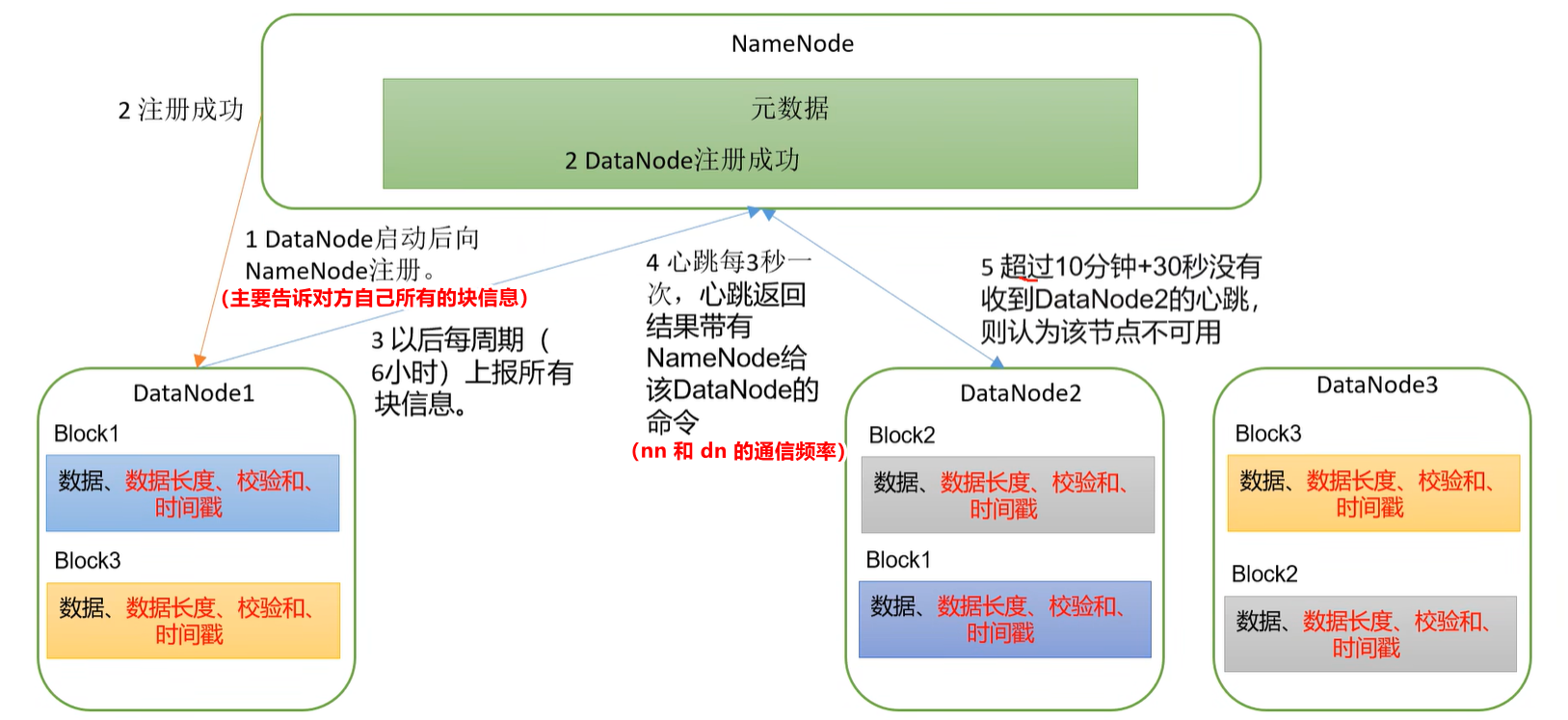 NameNode

元数据

2 DataNode注册成功

2 注册成功

1 DataNode启动后向NameNode注册。
（主要告诉对方自己所有的块信息）

3 以后每周期（6小时）上报所有块信息。

4 心跳每3秒一次，心跳返回结果带有NameNode给该DataNode的命令
（nn 和 dn 的通信频率）

5 超过10分钟+30秒没有收到DataNode2的心跳，则认为该节点不可用

DataNode1

Block1

数据、数据长度、校验和、时间戳

Block3

数据、数据长度、校验和、时间戳

DataNode2

Block2

数据、数据长度、校验和、时间戳

Block1

数据、数据长度、校验和、时间戳

DataNode3

Block3

数据、数据长度、校验和、时间戳

Block2

数据、数据长度、校验和、时间戳